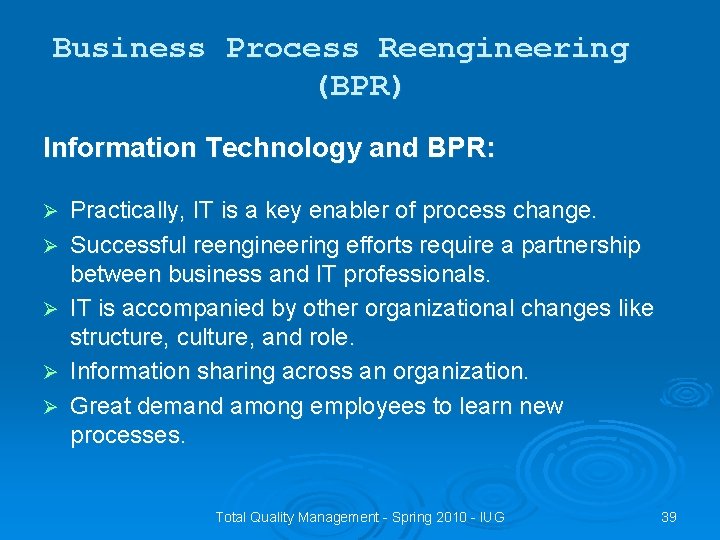 Business Process Reengineering (BPR)

Information Technology and BPR:

➢ Practically, IT is a key enabler of process change.
➢ Successful reengineering efforts require a partnership between business and IT professionals.
➢ IT is accompanied by other organizational changes like structure, culture, and role.
➢ Information sharing across an organization.
➢ Great demand among employees to learn new processes.

Total Quality Management - Spring 2010 - IUG

39